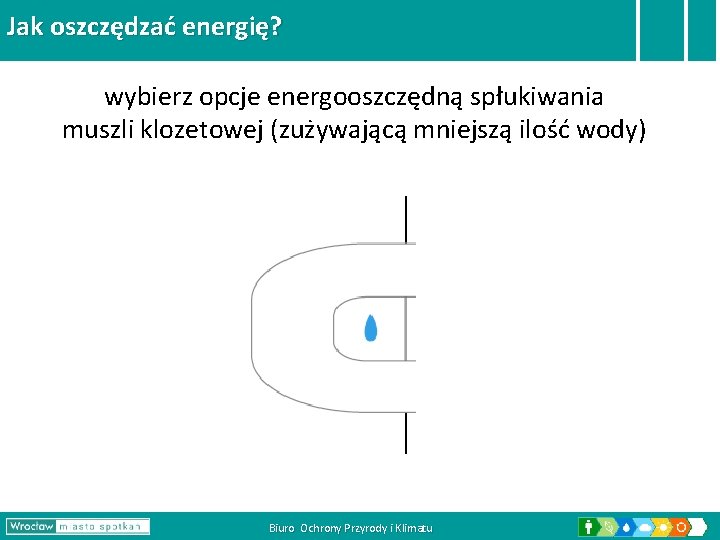 Jak oszczędzać energię?

wybierz opcje energooszczędną spłukiwania muszli klozetowej (zużywającą mniejszą ilość wody)

Wrocław miasto spotkań

Biuro Ochrony Przyrody i Klimatu